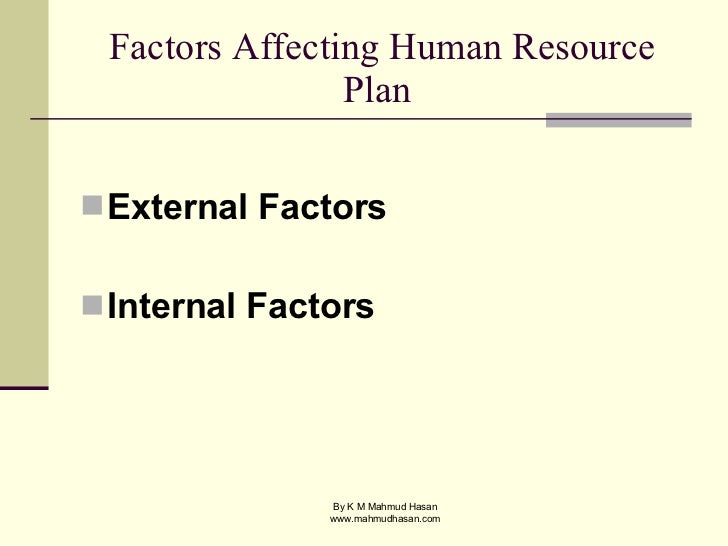 Factors Affecting Human Resource Plan

External Factors

Internal Factors

By K M Mahmud Hasan
www.mahmudhasan.com